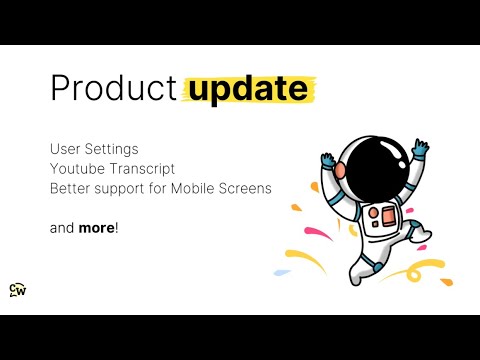 Product update

User Settings
Youtube Transcript
Better support for Mobile Screens

and more!

CW